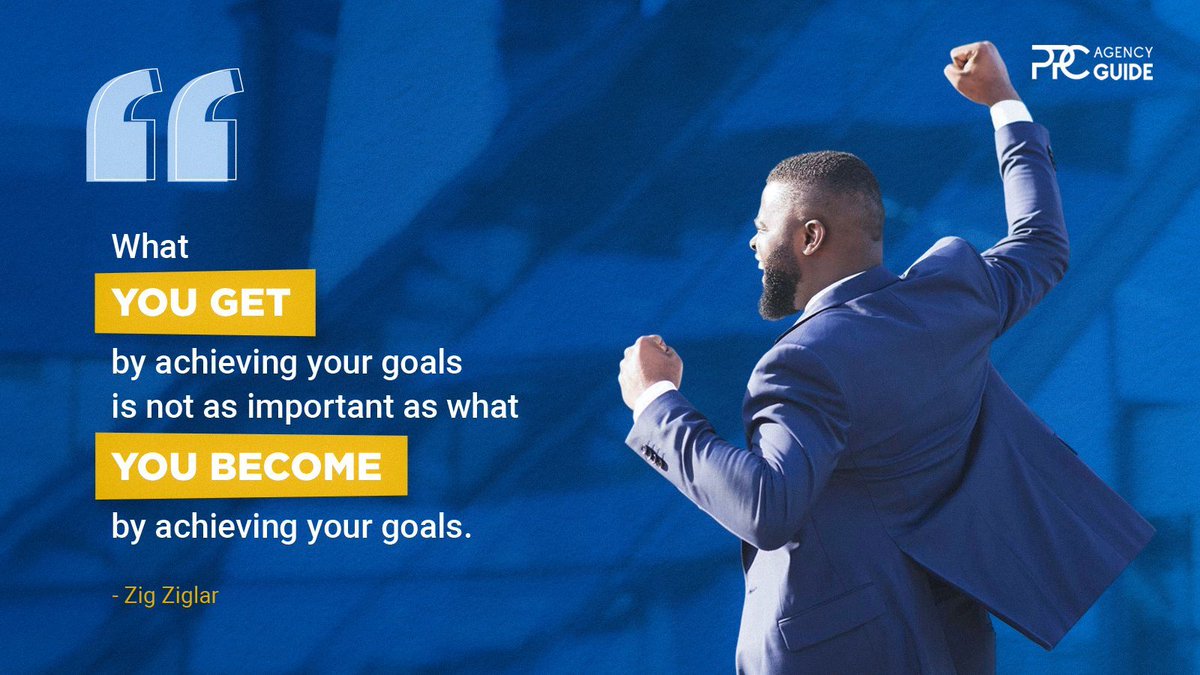 PPC AGENCY GUIDE

“

What
YOU GET
by achieving your goals
is not as important as what
YOU BECOME
by achieving your goals.

- Zig Ziglar